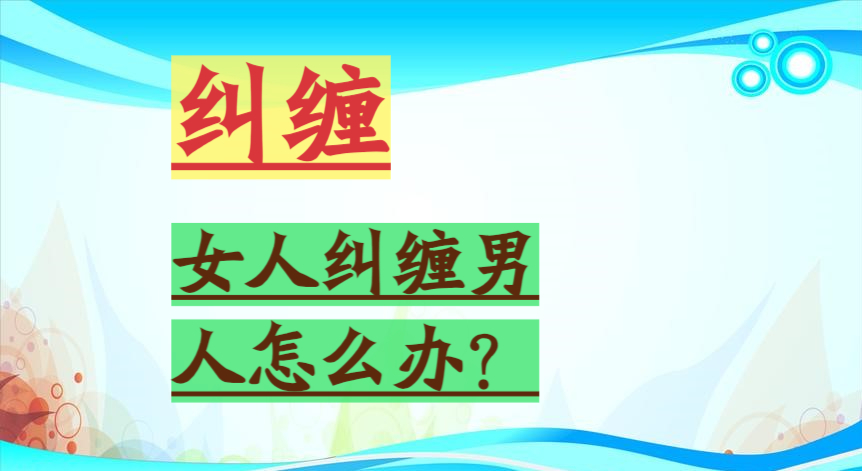 纠缠

女人纠缠男人怎么办?